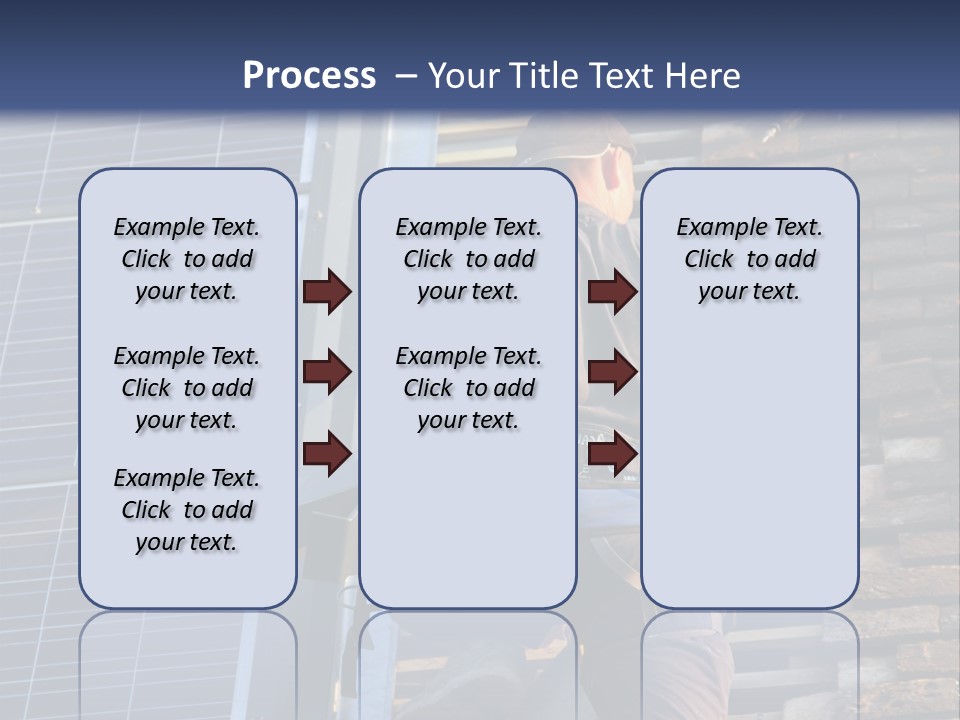 Process – Your Title Text Here

Example Text. Click to add your text.

Example Text. Click to add your text.

Example Text. Click to add your text.

Example Text. Click to add your text.

Example Text. Click to add your text.

Example Text. Click to add your text.